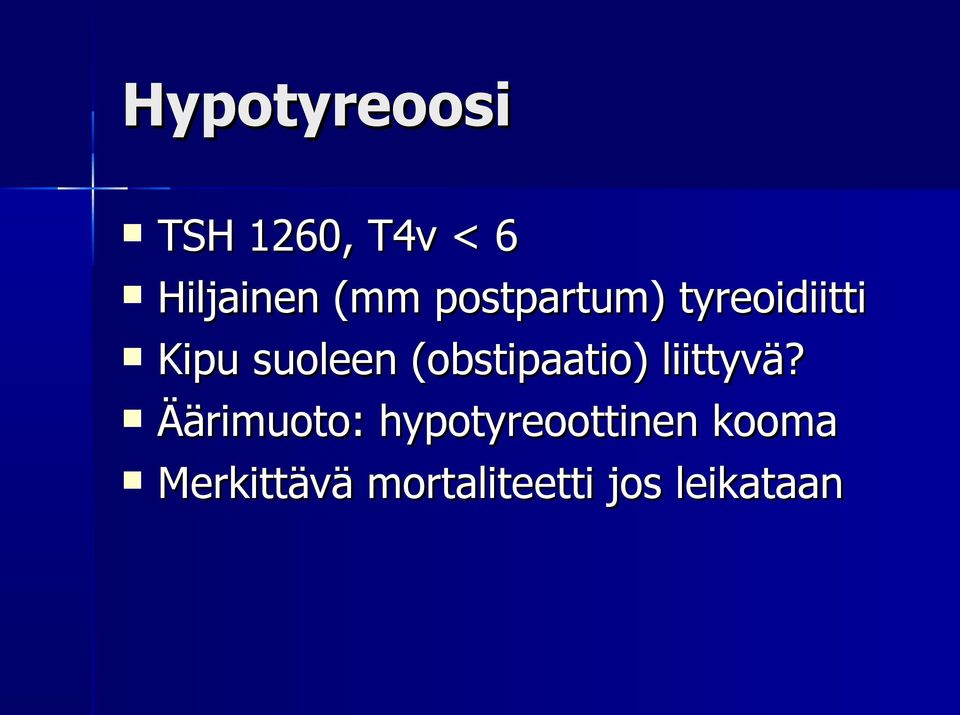 Hypotyreoosi

- TSH 1260, T4v < 6
- Hiljainen (mm postpartum) tyreoidiitti
- Kipu suoleen (obstipaatio) liittyvä?
- Äärimuoto: hypotyreoottinen kooma
- Merkittävä mortaliteetti jos leikataan